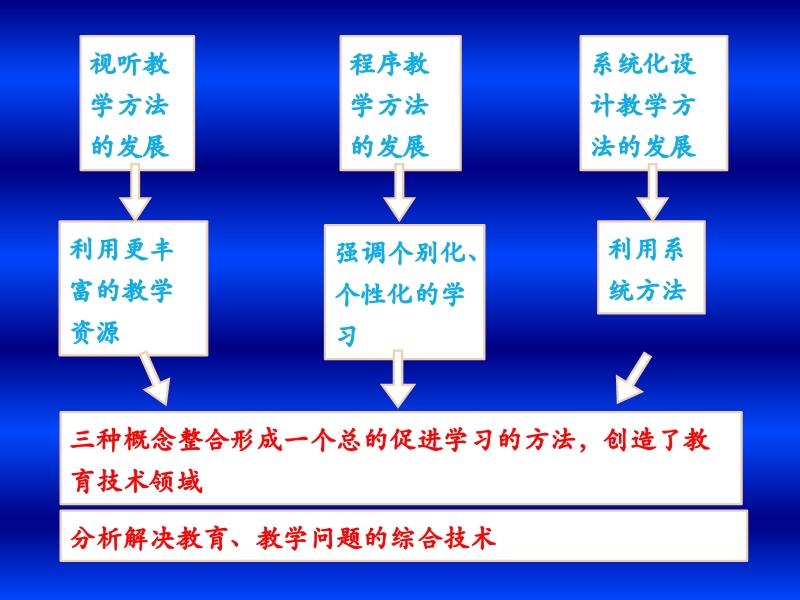 视听教学方法的发展

程序教学方法的发展

系统化设计教学方法的发展

利用更丰富的教学资源

强调个别化、个性化的学习

利用系统方法

三种概念整合形成一个总的促进学习的方法，创造了教育技术领域

分析解决教育、教学问题的综合技术